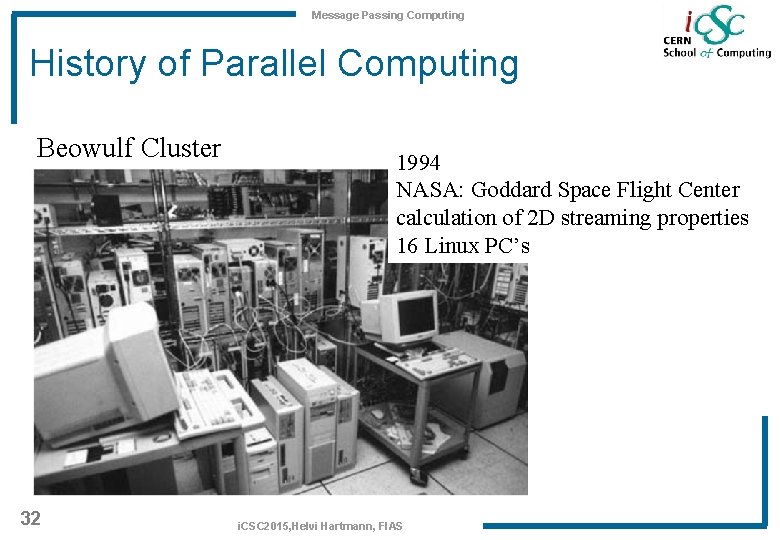 Message Passing Computing

iCSC
CERN
School of Computing

History of Parallel Computing

Beowulf Cluster

1994
NASA: Goddard Space Flight Center
calculation of 2D streaming properties
16 Linux PC's

32

iCSC2015,Helvi Hartmann, FIAS